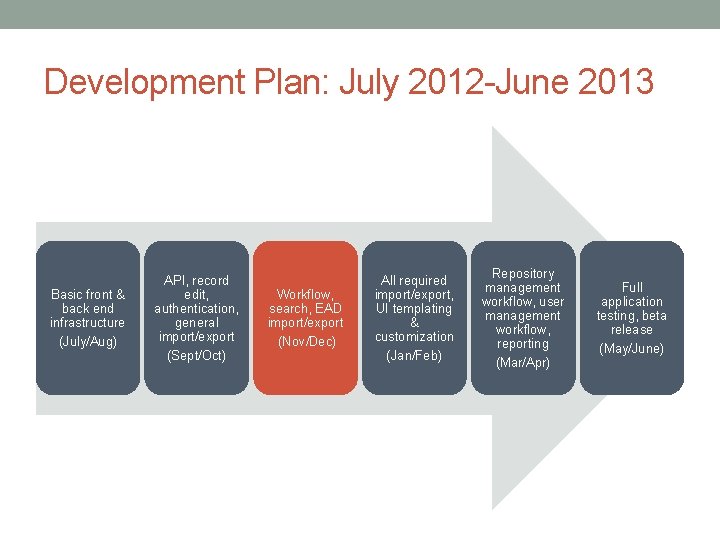 Development Plan: July 2012-June 2013

Basic front & back end infrastructure

(July/Aug)

API, record edit, authentication, general import/export

(Sept/Oct)

Workflow, search, EAD import/export

(Nov/Dec)

All required import/export, UI templating & customization

(Jan/Feb)

Repository management workflow, user management workflow, reporting

(Mar/Apr)

Full application testing, beta release

(May/June)